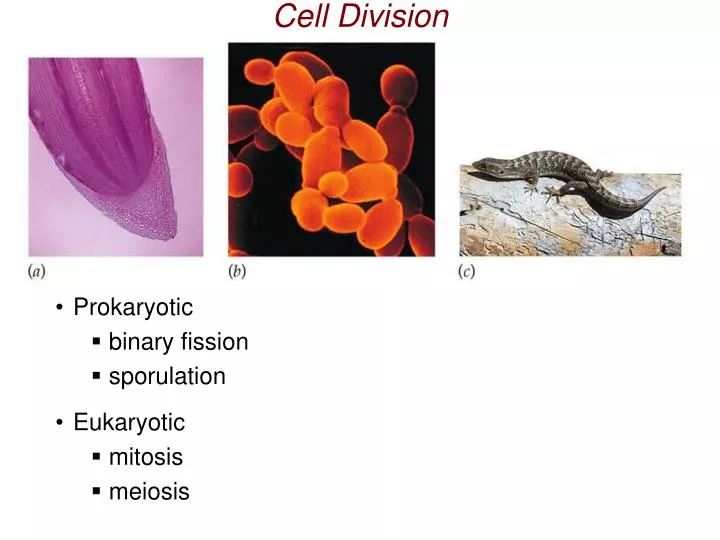 Cell Division

(a)

(b)

(c)

• Prokaryotic
  ▪ binary fission
  ▪ sporulation

• Eukaryotic
  ▪ mitosis
  ▪ meiosis